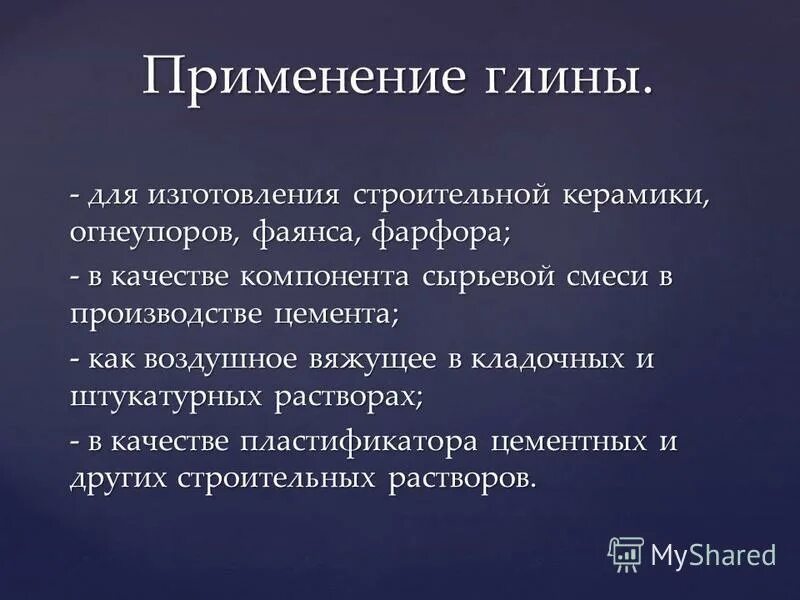 Применение глины.

- для изготовления строительной керамики, огнеупоров, фаянса, фарфора;

- в качестве компонента сырьевой смеси в производстве цемента;

- как воздушное вяжущее в кладочных и штукатурных растворах;

- в качестве пластификатора цементных и других строительных растворов.

MyShared